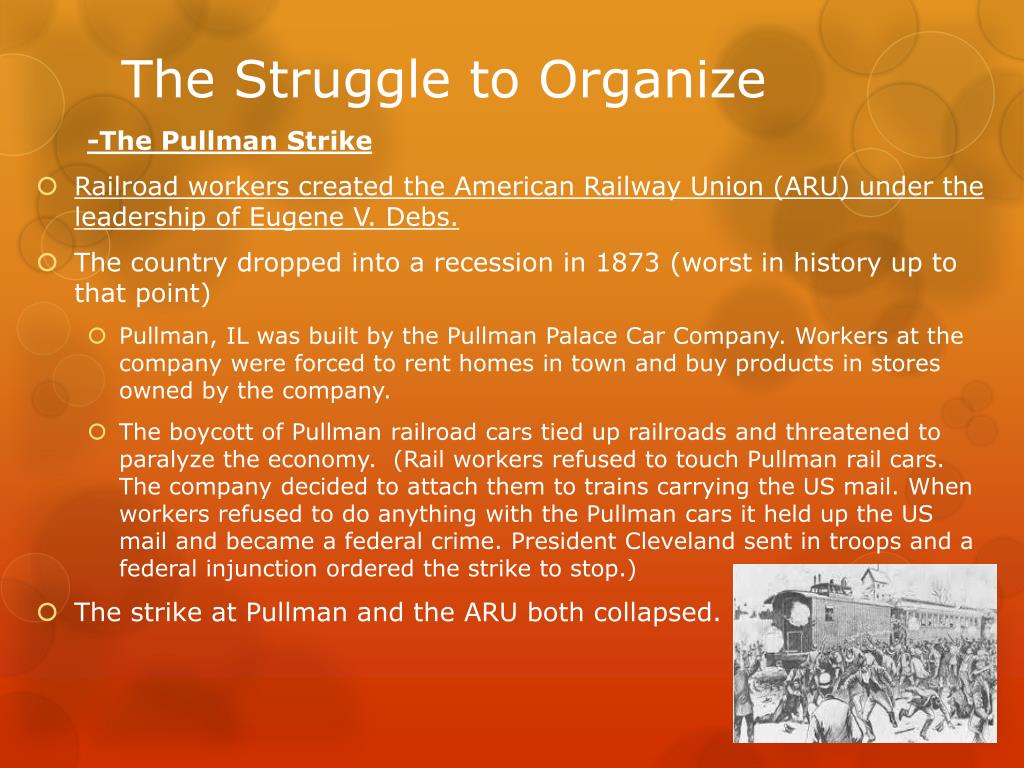 The Struggle to Organize

-The Pullman Strike

Railroad workers created the American Railway Union (ARU) under the leadership of Eugene V. Debs.

The country dropped into a recession in 1873 (worst in history up to that point)

Pullman, IL was built by the Pullman Palace Car Company. Workers at the company were forced to rent homes in town and buy products in stores owned by the company.

The boycott of Pullman railroad cars tied up railroads and threatened to paralyze the economy. (Rail workers refused to touch Pullman rail cars. The company decided to attach them to trains carrying the US mail. When workers refused to do anything with the Pullman cars it held up the US mail and became a federal crime. President Cleveland sent in troops and a federal injunction ordered the strike to stop.)

The strike at Pullman and the ARU both collapsed.